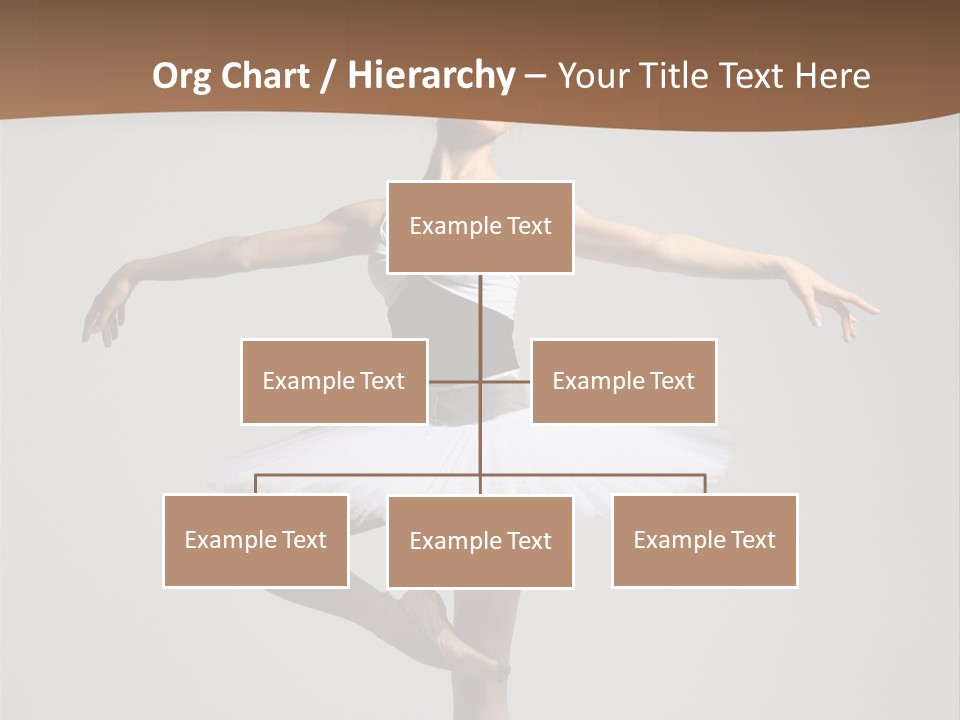 Org Chart / Hierarchy – Your Title Text Here

Example Text

Example Text

Example Text

Example Text

Example Text

Example Text